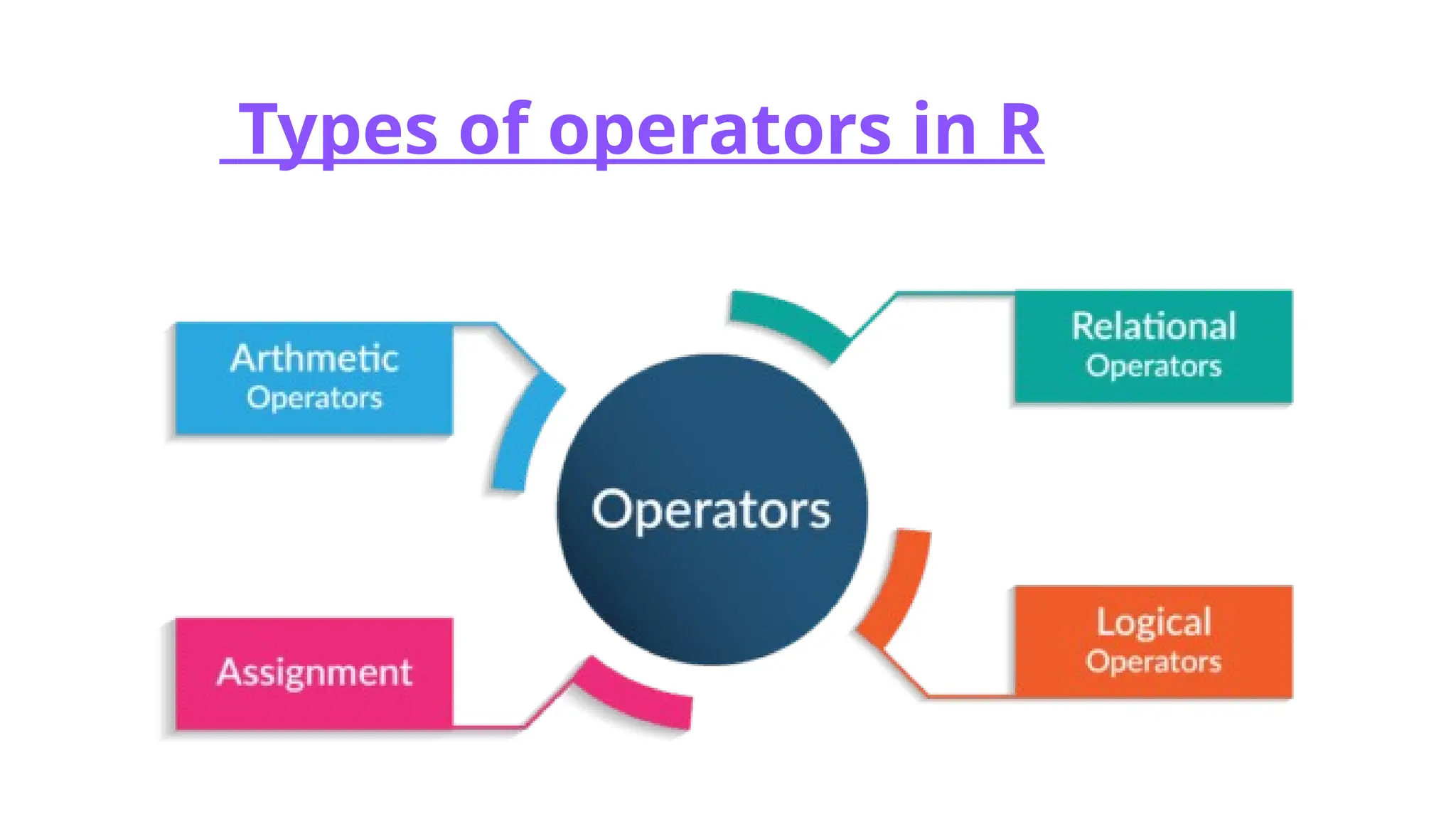 Types of operators in R

Arthmetic Operators

Relational Operators

Operators

Assignment

Logical Operators